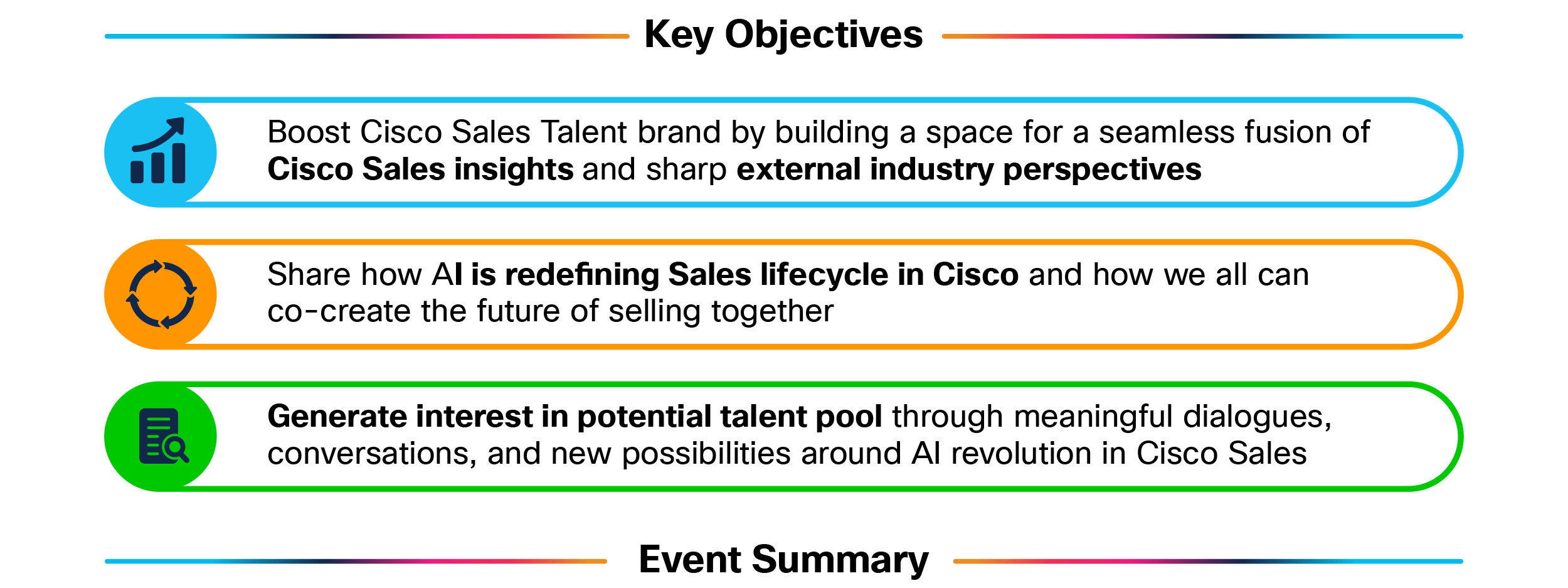 Key Objectives

Boost Cisco Sales Talent brand by building a space for a seamless fusion of Cisco Sales insights and sharp external industry perspectives

Share how AI is redefining Sales lifecycle in Cisco and how we all can co-create the future of selling together

Generate interest in potential talent pool through meaningful dialogues, conversations, and new possibilities around AI revolution in Cisco Sales

Event Summary